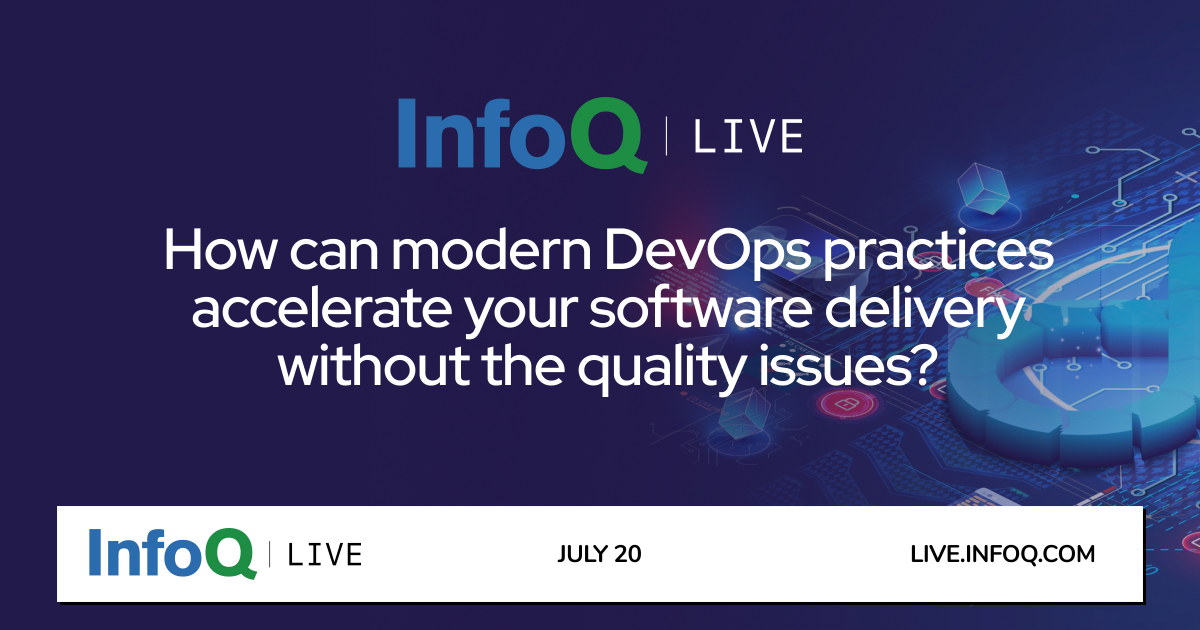 InfoQ | LIVE

How can modern DevOps practices accelerate your software delivery without the quality issues?

InfoQ | LIVE

JULY 20

LIVE.INFOQ.COM